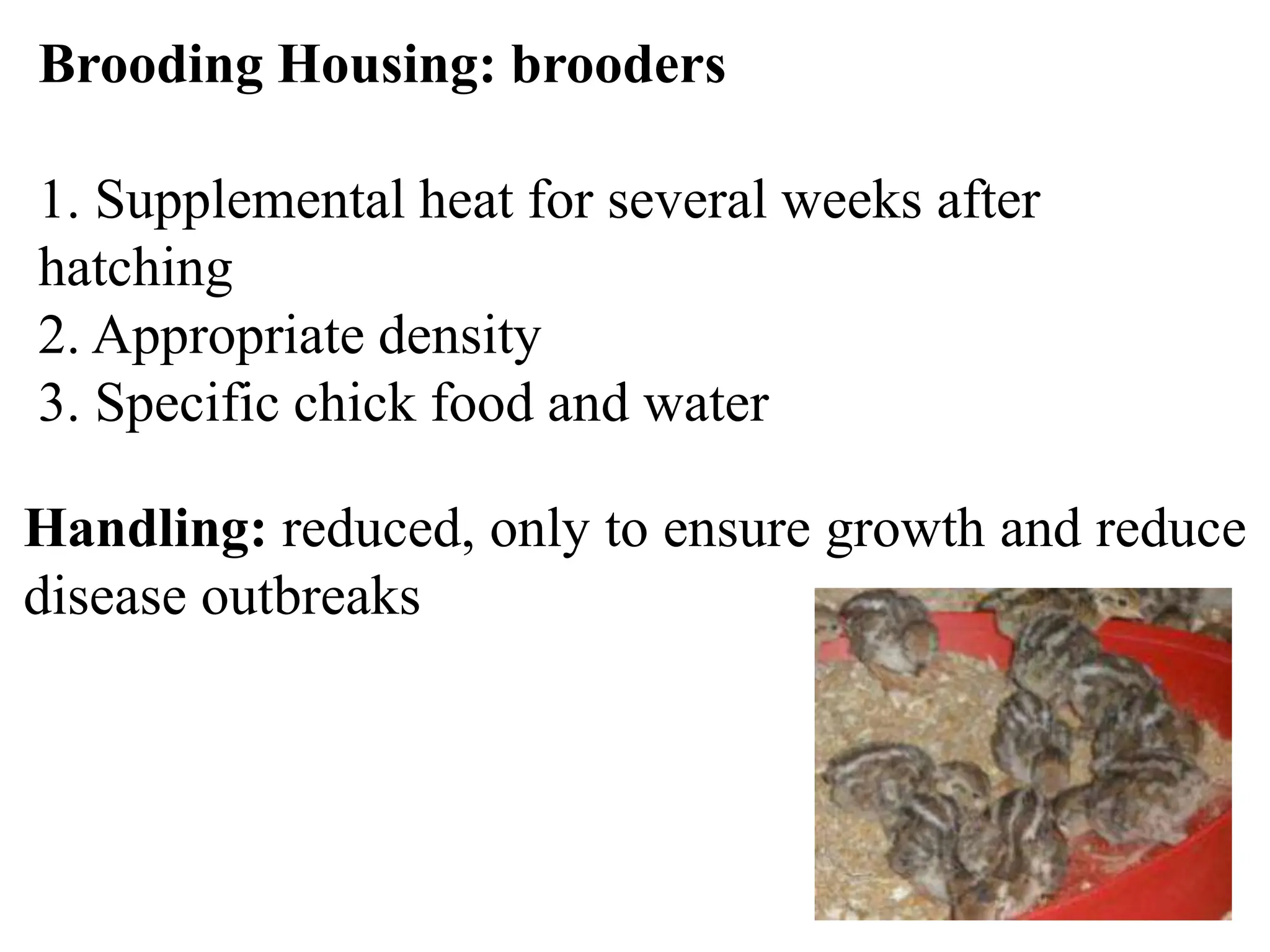 Brooding Housing: brooders

1. Supplemental heat for several weeks after hatching
2. Appropriate density
3. Specific chick food and water

Handling: reduced, only to ensure growth and reduce disease outbreaks